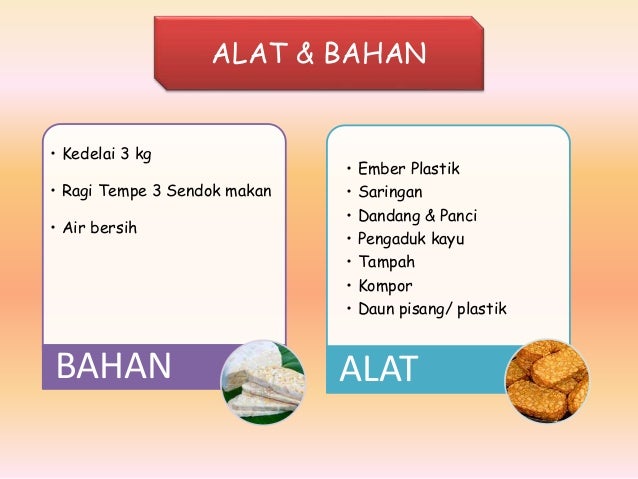 ALAT & BAHAN

• Kedelai 3 kg
• Ragi Tempe 3 Sendok makan
• Air bersih

BAHAN

• Ember Plastik
• Saringan
• Dandang & Panci
• Pengaduk kayu
• Tampah
• Kompor
• Daun pisang/ plastik

ALAT